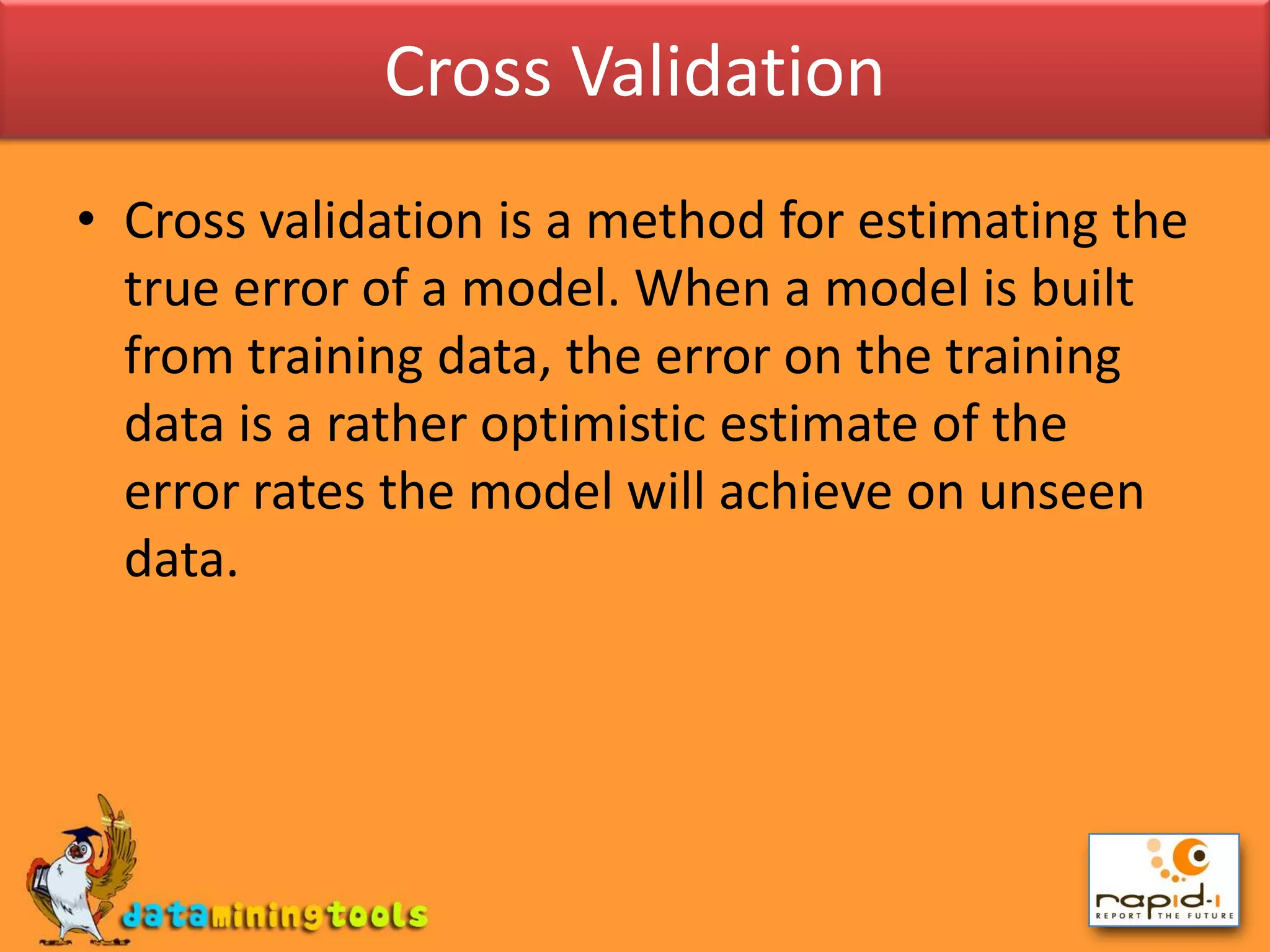 Cross Validation

• Cross validation is a method for estimating the true error of a model. When a model is built from training data, the error on the training data is a rather optimistic estimate of the error rates the model will achieve on unseen data.

dataminingtools

rapid-i
REPORT THE FUTURE